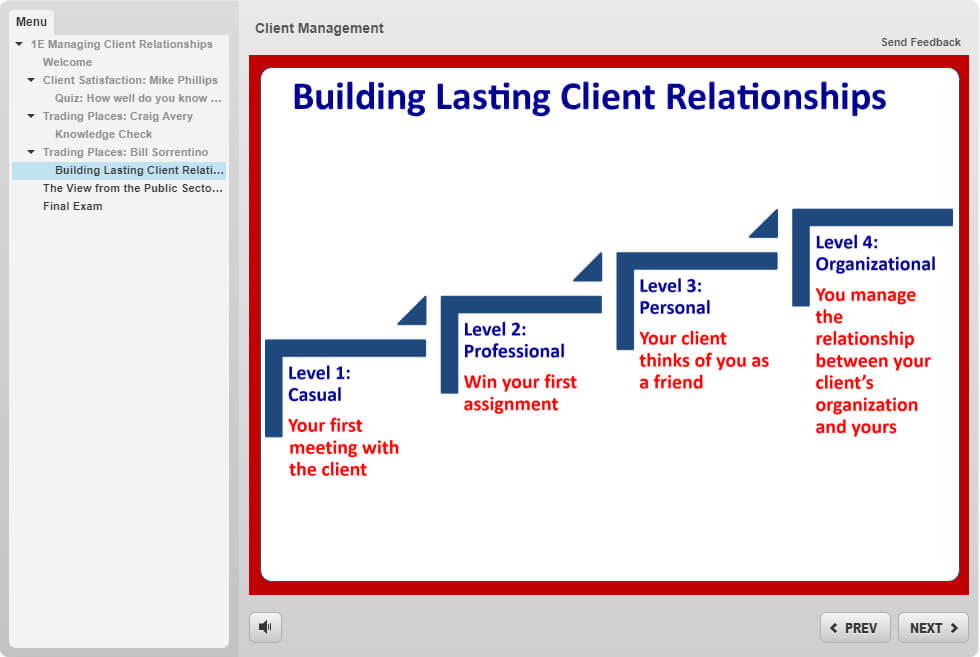 Menu

1E Managing Client Relationships
Welcome
Client Satisfaction: Mike Phillips
Quiz: How well do you know ...
Trading Places: Craig Avery
Knowledge Check
Trading Places: Bill Sorrentino
Building Lasting Client Relati...
The View from the Public Secto...
Final Exam

Client Management

Send Feedback

Building Lasting Client Relationships

Level 1: Casual
Your first meeting with the client

Level 2: Professional
Win your first assignment

Level 3: Personal
Your client thinks of you as a friend

Level 4: Organizational
You manage the relationship between your client's organization and yours

PREV

NEXT